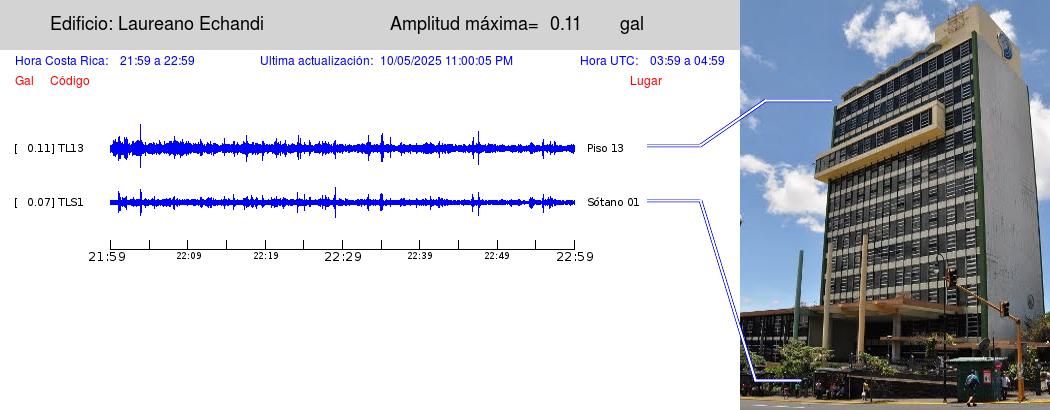 Edificio: Laureano Echandi Amplitud máxima= 0.11 gal

Hora Costa Rica: 21:59 a 22:59 Ultima actualización: 10/05/2025 11:00:05 PM Hora UTC: 03:59 a 04:59

Gal Código Lugar

[ 0.11] TL13 Piso 13

[ 0.07] TLS1 Sótano 01

21:59 22:09 22:19 22:29 22:39 22:49 22:59